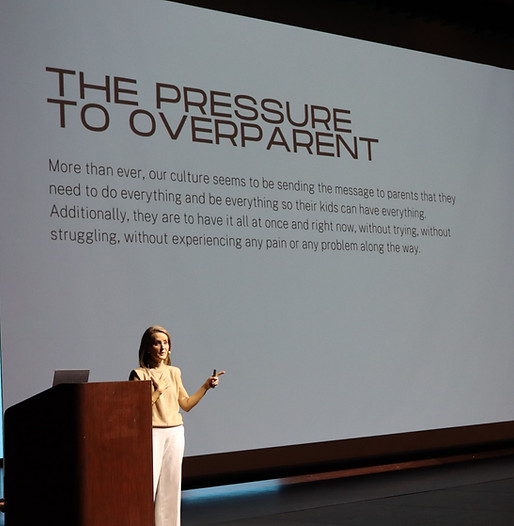 THE PRESSURE TO OVERPARENT

More than ever, our culture seems to be sending the message to parents that they need to do everything and be everything so their kids can have everything. Additionally, they are to have it all at once and right now, without trying, without struggling, without experiencing any pain or any problem along the way.